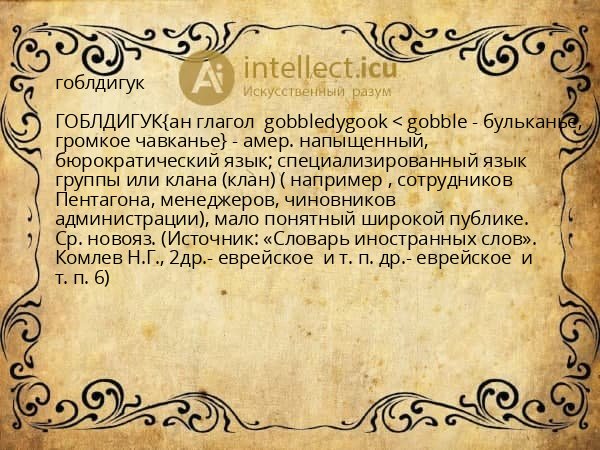 Ai intellect.icu
Искусственный разум

гоблдигук

ГОБЛДИГУК{ан глагол gobbledygook < gobble - бульканье, громкое чавканье} - амер. напыщенный, бюрократический язык; специализированный язык группы или клана (клан) ( например , сотрудников Пентагона, менеджеров, чиновников администрации), мало понятный широкой публике. Ср. новояз. (Источник: «Словарь иностранных слов». Комлев Н.Г., 2др.- еврейское и т. п. др.- еврейское и т. п. 6)